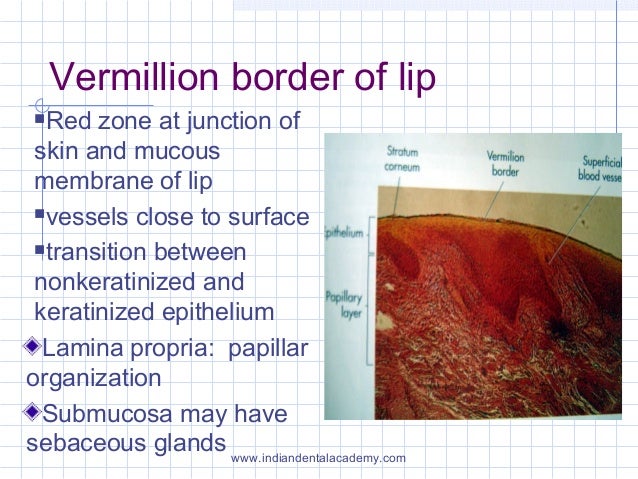 Vermillion border of lip

▪Red zone at junction of skin and mucous membrane of lip

▪vessels close to surface

▪transition between nonkeratinized and keratinized epithelium

◆Lamina propria: papillar organization

◆Submucosa may have sebaceous glands

Stratum corneum

Vermilion border

Superficial blood vesse

Epithelium

Papillary layer

www.indiandentalacademy.com